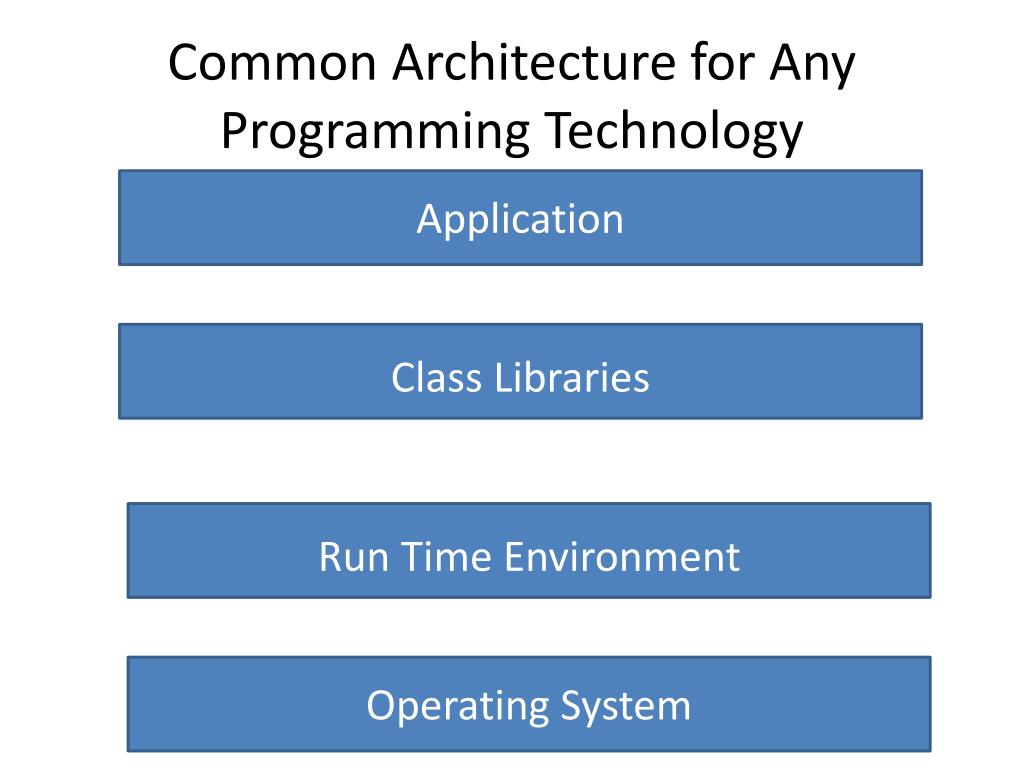 Common Architecture for Any Programming Technology

Application

Class Libraries

Run Time Environment

Operating System